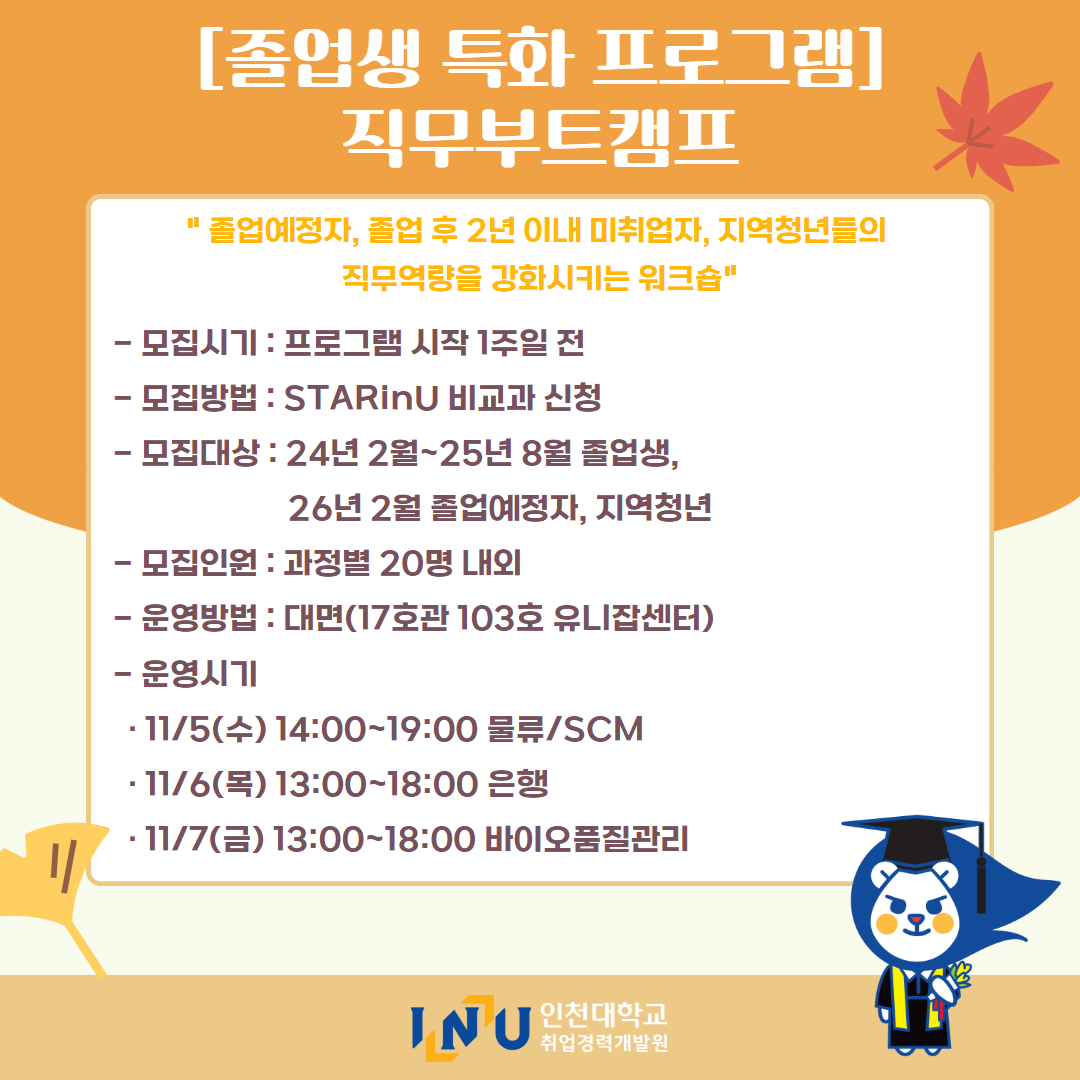 [졸업생 특화 프로그램]
직무부트캠프

" 졸업예정자, 졸업 후 2년 이내 미취업자, 지역청년들의 직무역량을 강화시키는 워크숍"

- 모집시기 : 프로그램 시작 1주일 전
- 모집방법 : STARinU 비교과 신청
- 모집대상 : 24년 2월~25년 8월 졸업생, 26년 2월 졸업예정자, 지역청년
- 모집인원 : 과정별 20명 내외
- 운영방법 : 대면(17호관 103호 유니잡센터)
- 운영시기
· 11/5(수) 14:00~19:00 물류/SCM
· 11/6(목) 13:00~18:00 은행
· 11/7(금) 13:00~18:00 바이오품질관리

INU 인천대학교 취업경력개발원